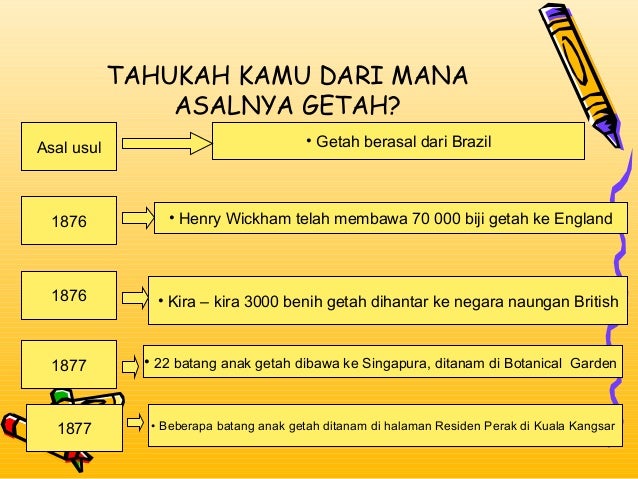 TAHUKAH KAMU DARI MANA ASALNYA GETAH?

Asal usul

• Getah berasal dari Brazil

1876

• Henry Wickham telah membawa 70 000 biji getah ke England

1876

• Kira – kira 3000 benih getah dihantar ke negara naungan British

1877

• 22 batang anak getah dibawa ke Singapura, ditanam di Botanical Garden

1877

• Beberapa batang anak getah ditanam di halaman Residen Perak di Kuala Kangsar